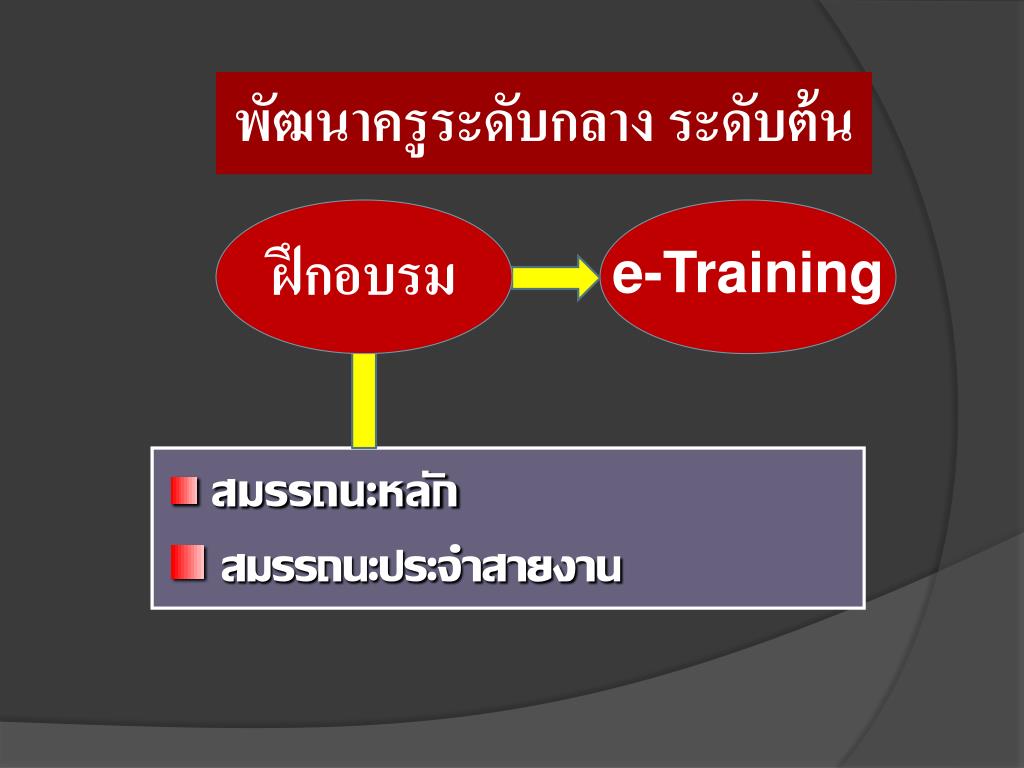 พัฒนาครูระดับกลาง ระดับต้น

ฝึกอบรม

e-Training

สมรรถนะหลัก

สมรรถนะประจำสายงาน